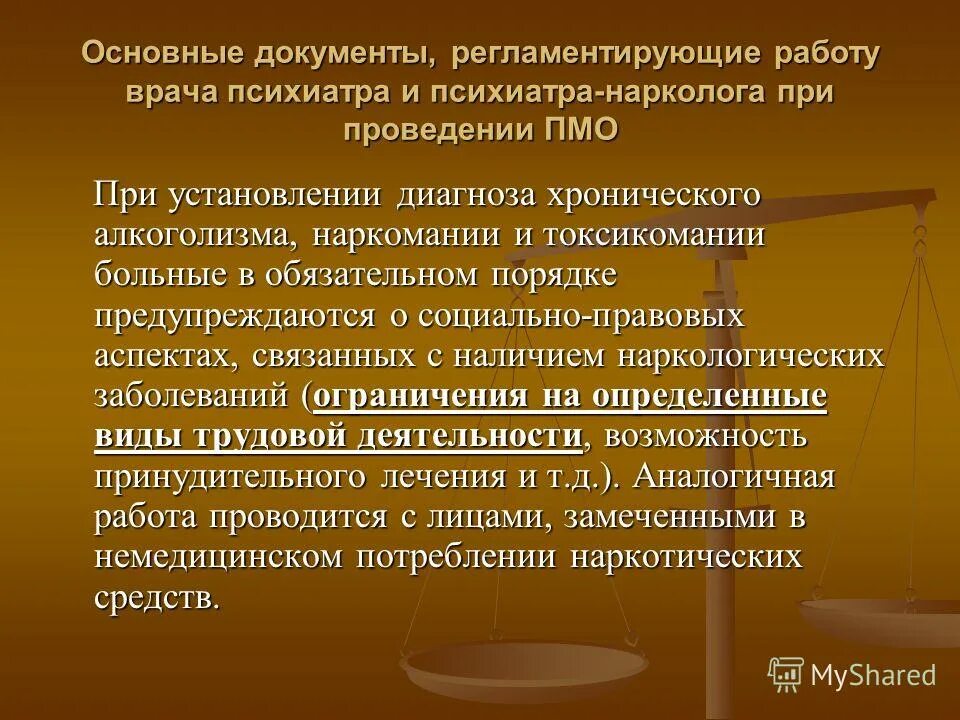 Основные документы, регламентирующие работу врача психиатра и психиатра-нарколога при проведении ПМО

При установлении диагноза хронического алкоголизма, наркомании и токсикомании больные в обязательном порядке предупреждаются о социально-правовых аспектах, связанных с наличием наркологических заболеваний (ограничения на определенные виды трудовой деятельности, возможность принудительного лечения и т.д.). Аналогичная работа проводится с лицами, замеченными в немедицинском потреблении наркотических средств.

MyShared